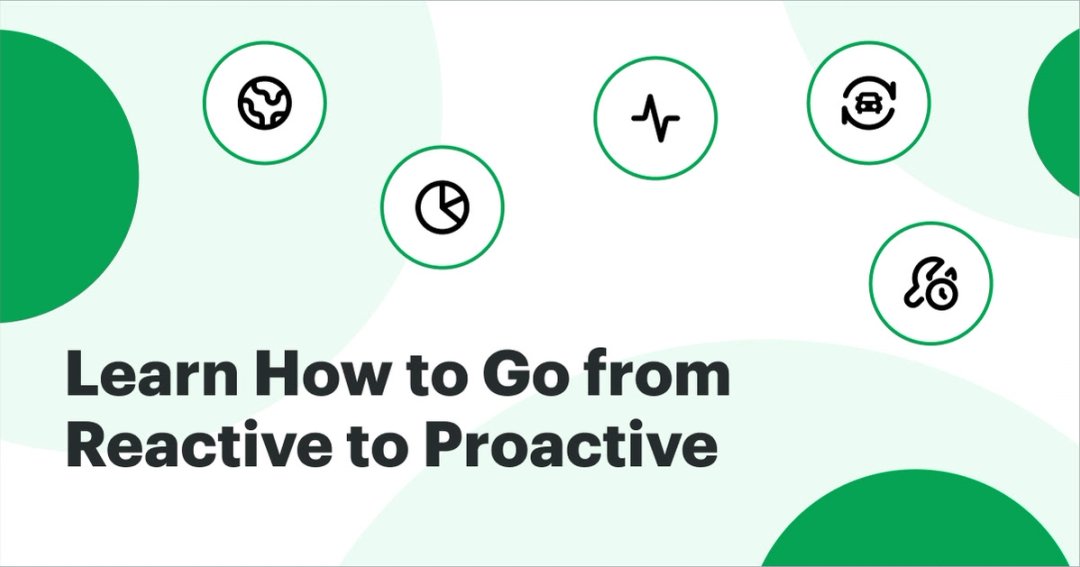 Learn How to Go from Reactive to Proactive